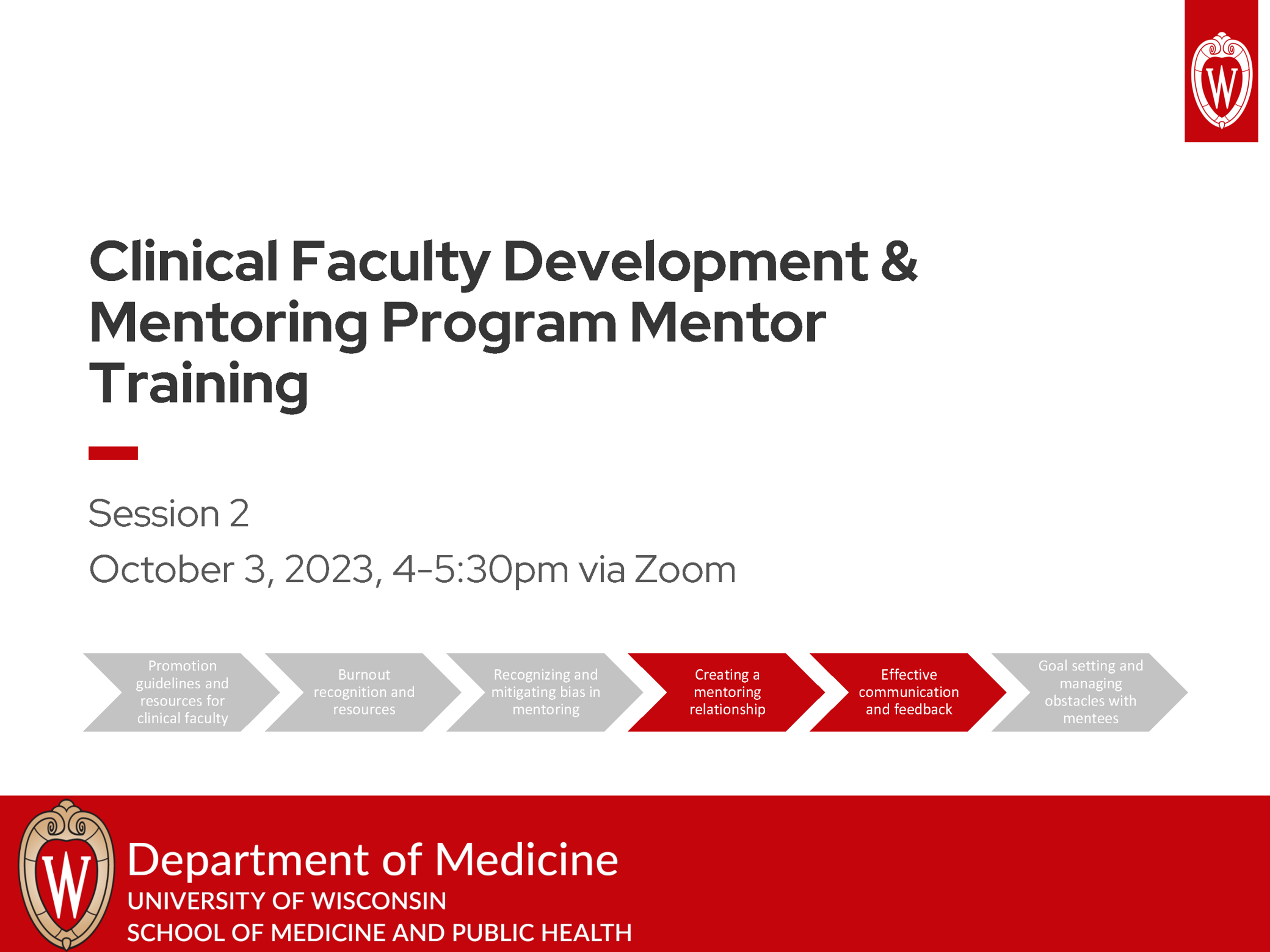 W

Clinical Faculty Development & Mentoring Program Mentor Training

Session 2

October 3, 2023, 4-5:30pm via Zoom

Promotion guidelines and resources for clinical faculty

Burnout recognition and resources

Recognizing and mitigating bias in mentoring

Creating a mentoring relationship

Effective communication and feedback

Goal setting and managing obstacles with mentees

W

Department of Medicine
UNIVERSITY OF WISCONSIN
SCHOOL OF MEDICINE AND PUBLIC HEALTH